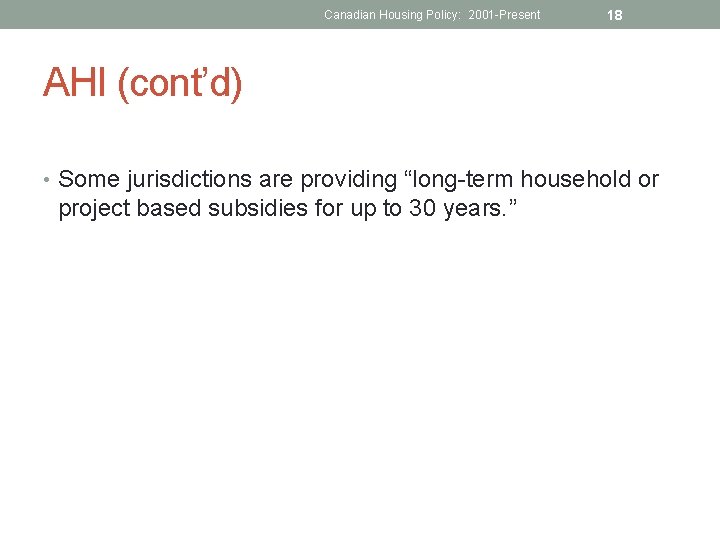 Canadian Housing Policy: 2001-Present 18

AHI (cont'd)

• Some jurisdictions are providing "long-term household or project based subsidies for up to 30 years."